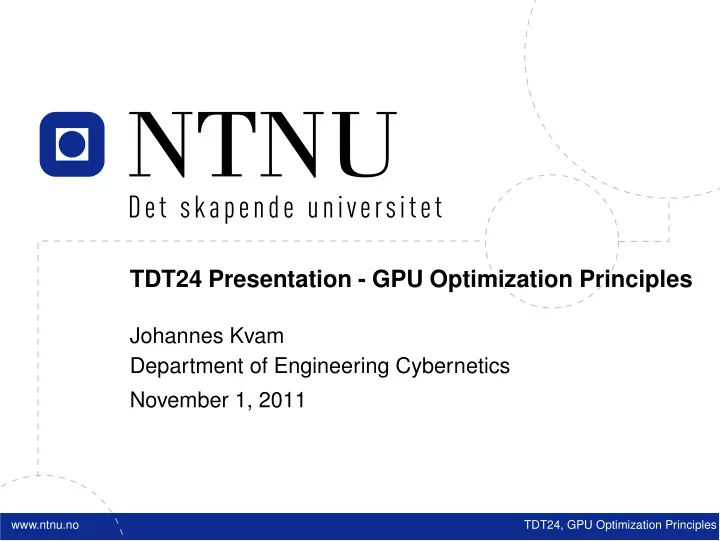 NTNU
Det skapende universitet

TDT24 Presentation - GPU Optimization Principles

Johannes Kvam
Department of Engineering Cybernetics
November 1, 2011

www.ntnu.no

TDT24, GPU Optimization Principles